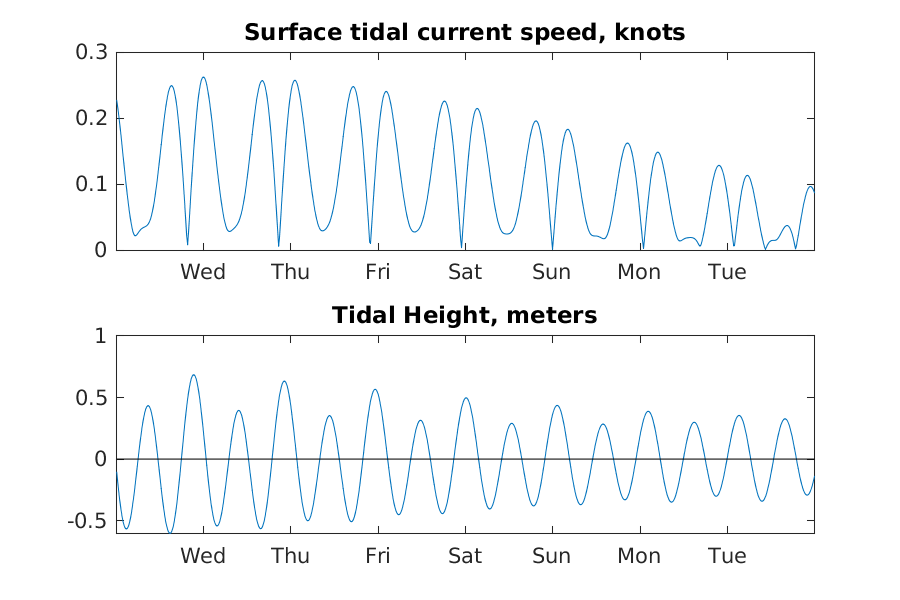 Surface tidal current speed, knots

0.3
0.2
0.1
0

Wed Thu Fri Sat Sun Mon Tue

Tidal Height, meters

1
0.5
0
-0.5

Wed Thu Fri Sat Sun Mon Tue